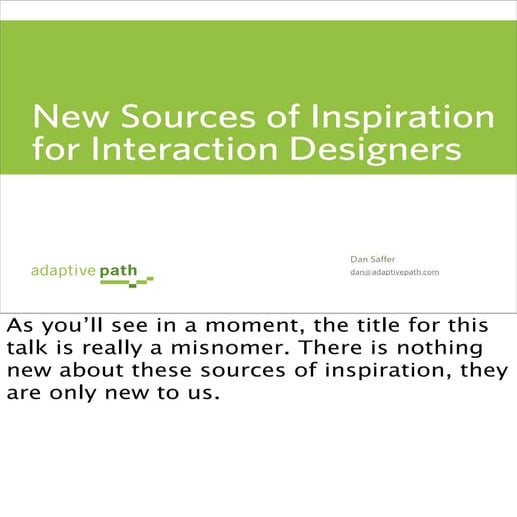 New Sources of Inspiration for Interaction Designers

adaptive path

Dan Saffer
dan@adaptivepath.com

As you'll see in a moment, the title for this talk is really a misnomer. There is nothing new about these sources of inspiration, they are only new to us.